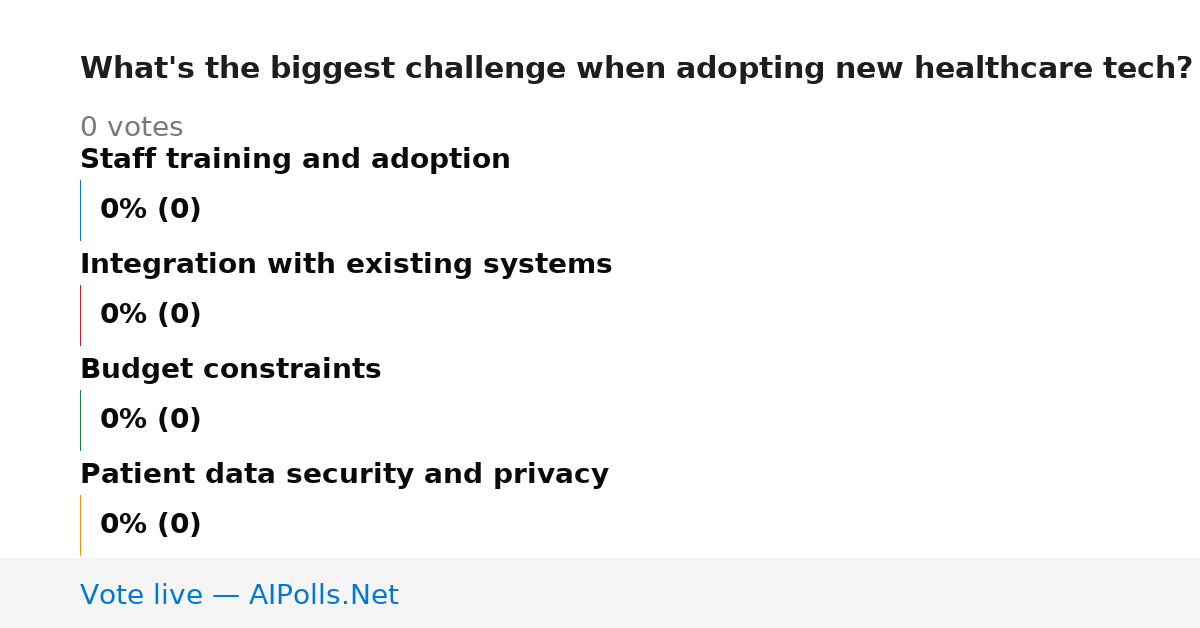 What's the biggest challenge when adopting new healthcare tech?

0 votes

Staff training and adoption

0% (0)

Integration with existing systems

0% (0)

Budget constraints

0% (0)

Patient data security and privacy

0% (0)

Vote live — AIPolls.Net